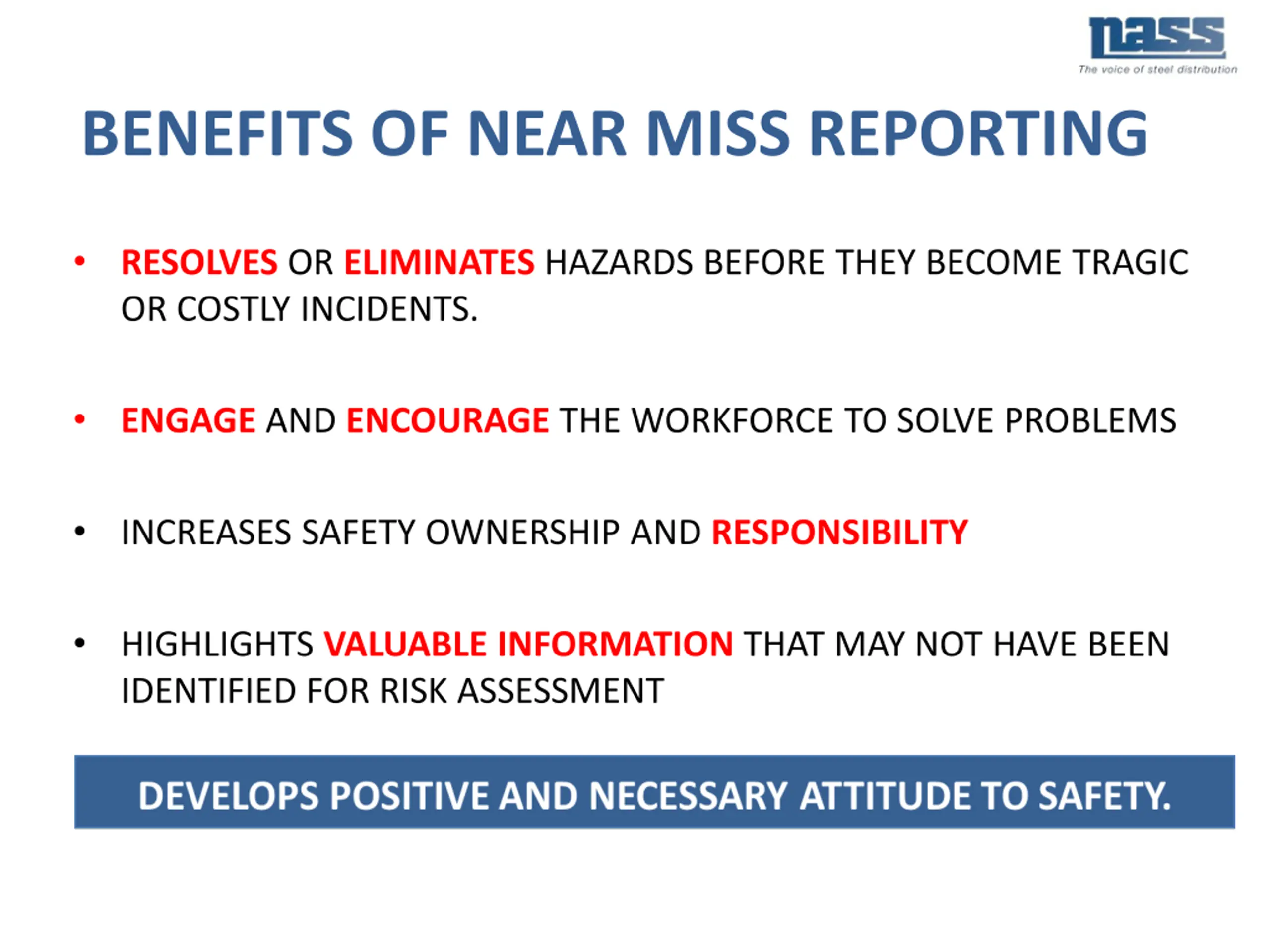 nass
The voice of steel distribution

BENEFITS OF NEAR MISS REPORTING

• RESOLVES OR ELIMINATES HAZARDS BEFORE THEY BECOME TRAGIC OR COSTLY INCIDENTS.

• ENGAGE AND ENCOURAGE THE WORKFORCE TO SOLVE PROBLEMS

• INCREASES SAFETY OWNERSHIP AND RESPONSIBILITY

• HIGHLIGHTS VALUABLE INFORMATION THAT MAY NOT HAVE BEEN IDENTIFIED FOR RISK ASSESSMENT

DEVELOPS POSITIVE AND NECESSARY ATTITUDE TO SAFETY.